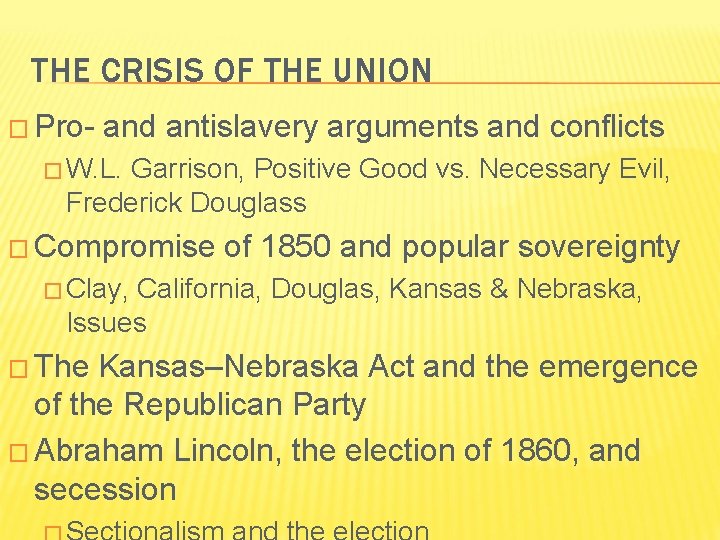 THE CRISIS OF THE UNION

□ Pro- and antislavery arguments and conflicts

□ W.L. Garrison, Positive Good vs. Necessary Evil, Frederick Douglass

□ Compromise of 1850 and popular sovereignty

□ Clay, California, Douglas, Kansas & Nebraska, Issues

□ The Kansas–Nebraska Act and the emergence of the Republican Party

□ Abraham Lincoln, the election of 1860, and secession

□ Sectionalism and the election